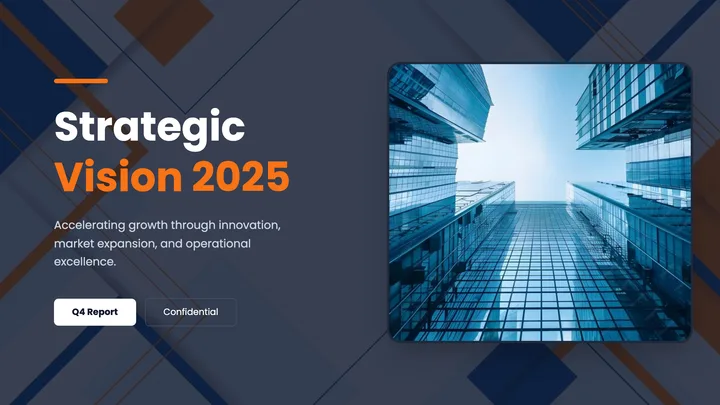 Strategic
Vision 2025

Accelerating growth through innovation, market expansion, and operational excellence.

Q4 Report

Confidential